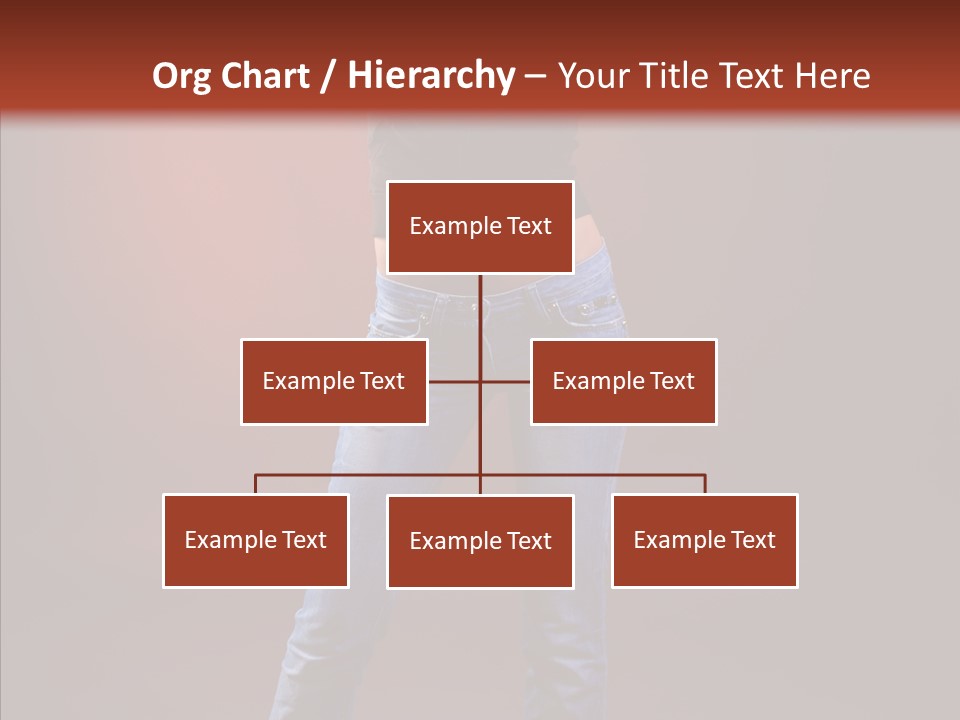 Org Chart / Hierarchy – Your Title Text Here

Example Text

Example Text

Example Text

Example Text

Example Text

Example Text